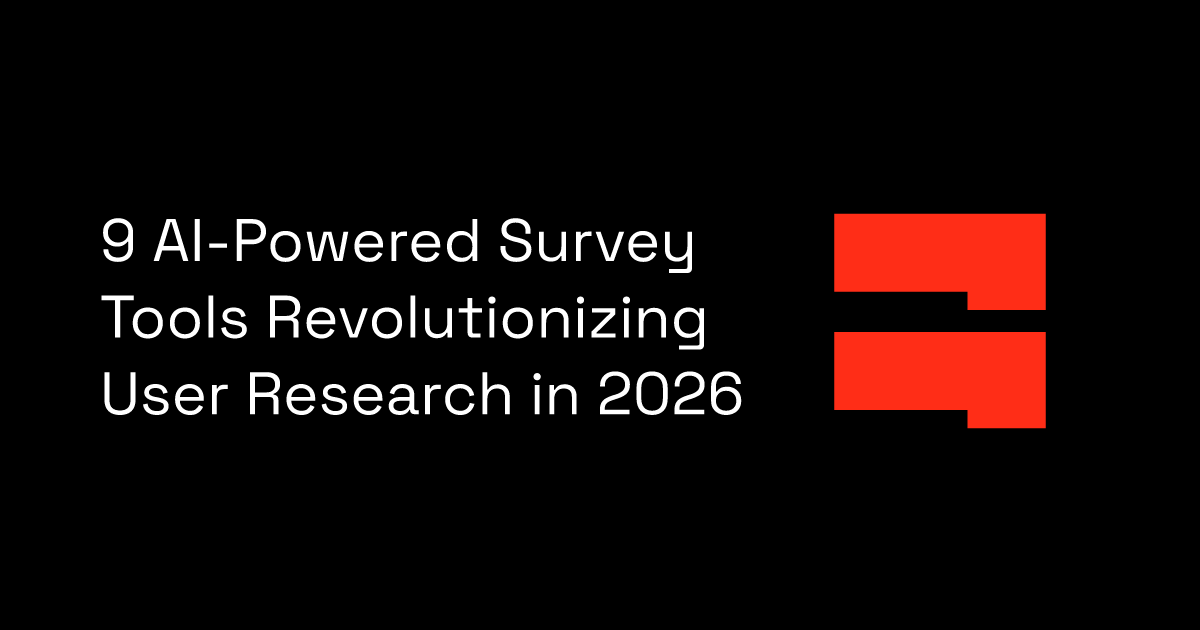 9 AI-Powered Survey Tools Revolutionizing User Research in 2026